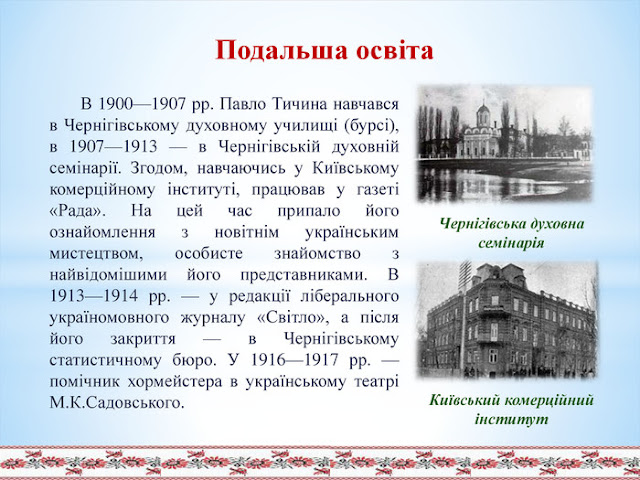 Подальша освіта

В 1900—1907 рр. Павло Тичина навчався в Чернігівському духовному училищі (бурсі), в 1907—1913 — в Чернігівській духовній семінарії. Згодом, навчаючись у Київському комерційному інституті, працював у газеті «Рада». На цей час припало його ознайомлення з новітнім українським мистецтвом, особисте знайомство з найвідомішими його представниками. В 1913—1914 рр. — у редакції ліберального україномовного журналу «Світло», а після його закриття — в Чернігівському статистичному бюро. У 1916—1917 рр. — помічник хормейстера в українському театрі М.К.Садовського.

Чернігівська духовна семінарія

Київський комерційний інститут